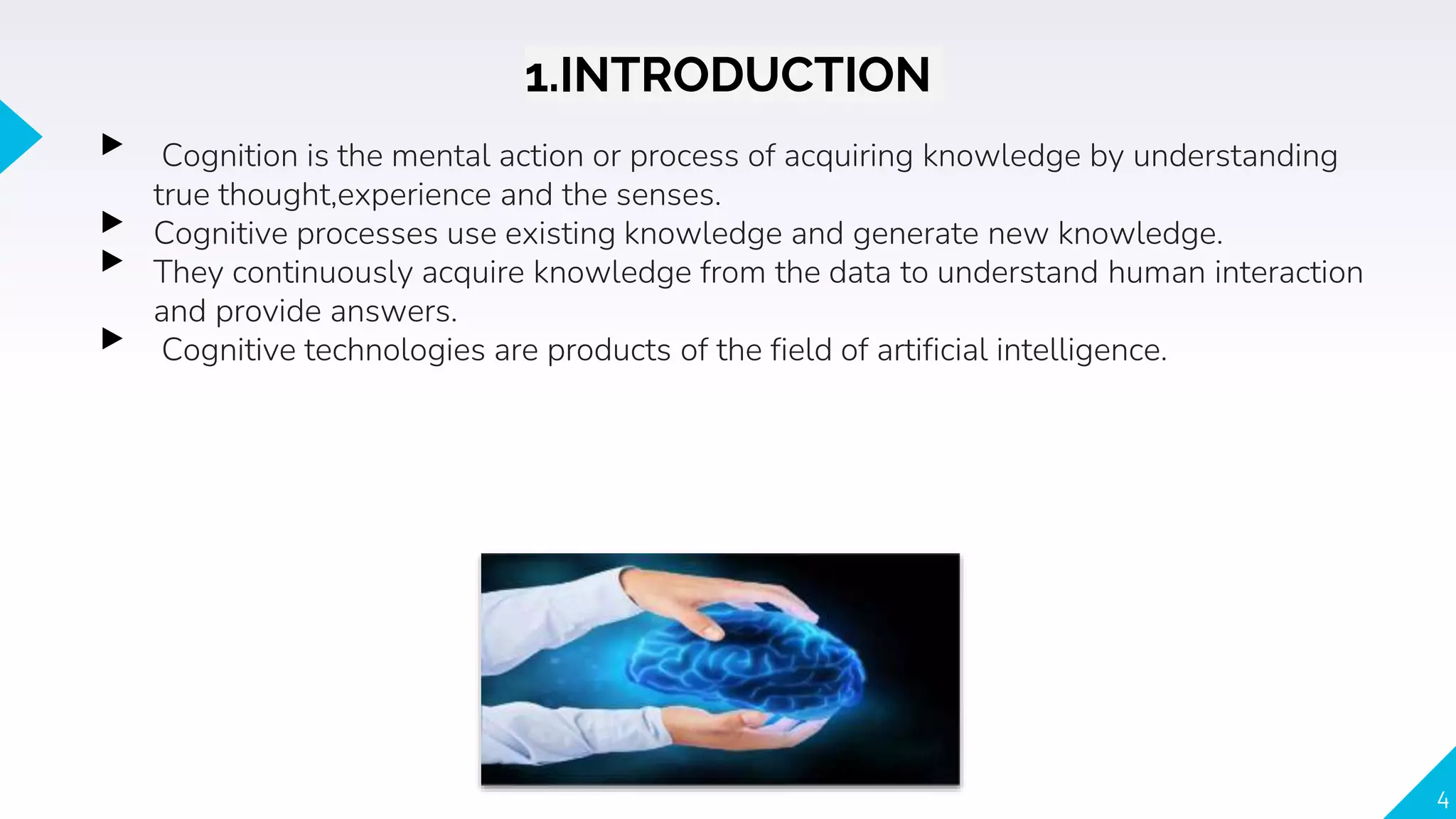 1.INTRODUCTION

▶ Cognition is the mental action or process of acquiring knowledge by understanding true thought,experience and the senses.
▶ Cognitive processes use existing knowledge and generate new knowledge.
▶ They continuously acquire knowledge from the data to understand human interaction and provide answers.
▶ Cognitive technologies are products of the field of artificial intelligence.

4